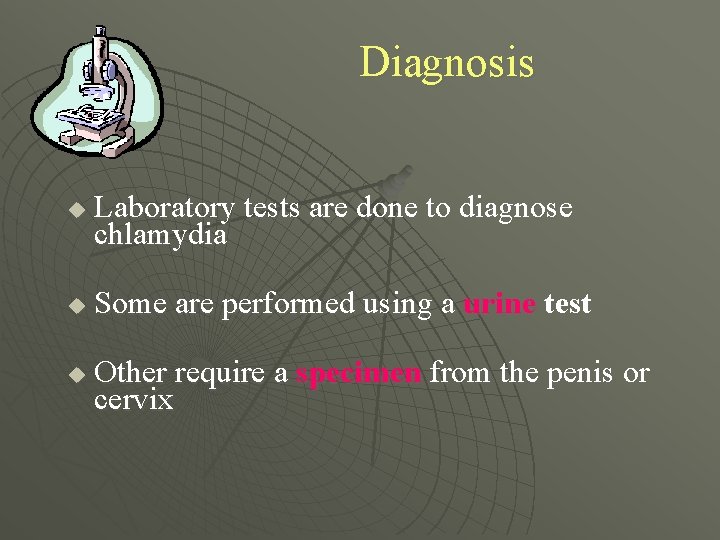 Diagnosis

Laboratory tests are done to diagnose chlamydia

Some are performed using a urine test

Other require a specimen from the penis or cervix